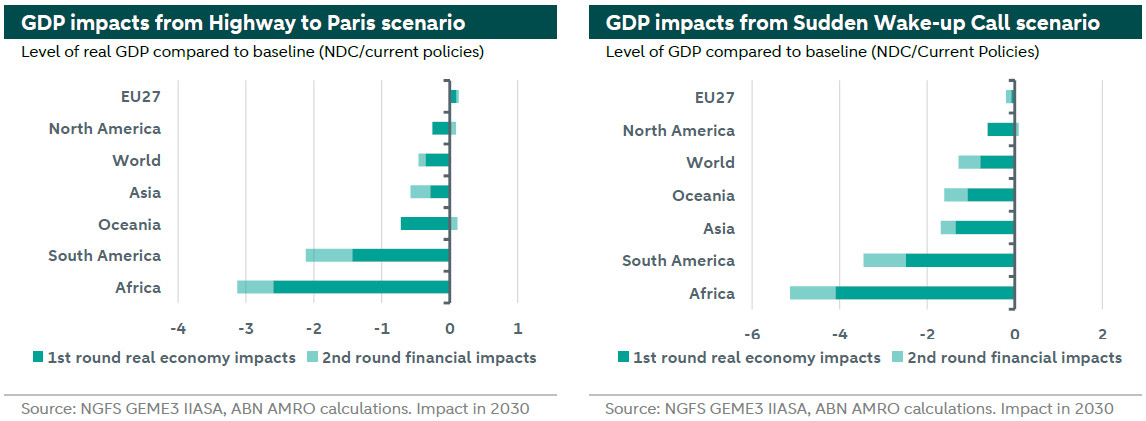 GDP impacts from Highway to Paris scenario

Level of real GDP compared to baseline (NDC/current policies)

EU27
North America
World
Asia
Oceania
South America
Africa

-4
-3
-2
-1
0
1

1st round real economy impacts
2nd round financial impacts

Source: NGFS GEME3 IIASA, ABN AMRO calculations. Impact in 2030

GDP impacts from Sudden Wake-up Call scenario

Level of GDP compared to baseline (NDC/Current Policies)

EU27
North America
World
Oceania
Asia
South America
Africa

-6
-4
-2
0
2

1st round real economy impacts
2nd round financial impacts

Source: NGFS GEME3 IIASA, ABN AMRO calculations. Impact in 2030